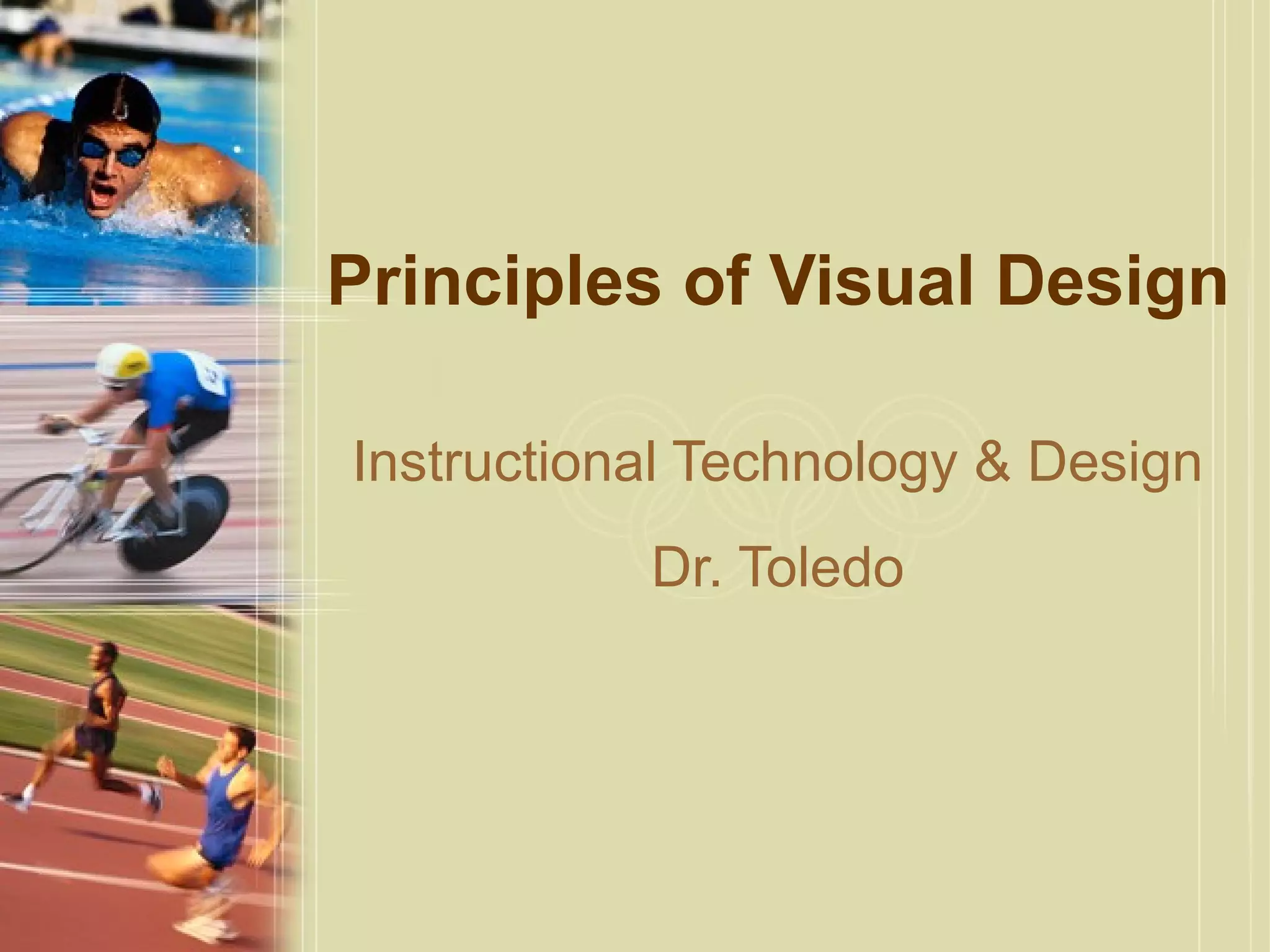 Principles of Visual Design

Instructional Technology & Design

Dr. Toledo